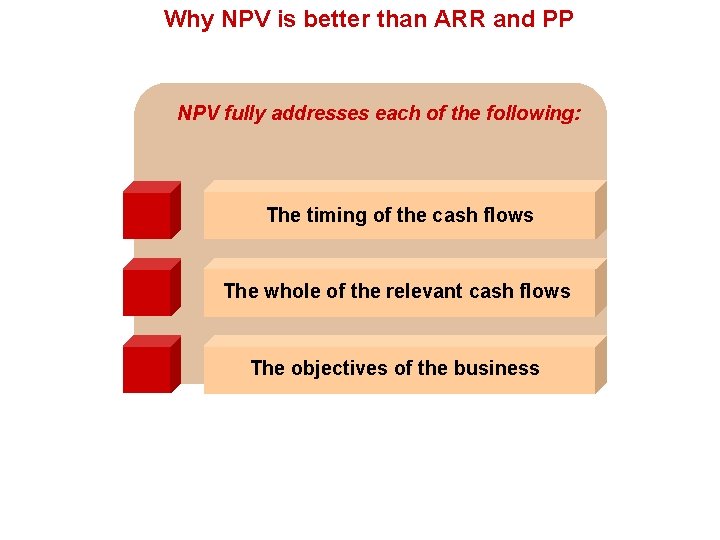 Why NPV is better than ARR and PP

NPV fully addresses each of the following:

The timing of the cash flows

The whole of the relevant cash flows

The objectives of the business